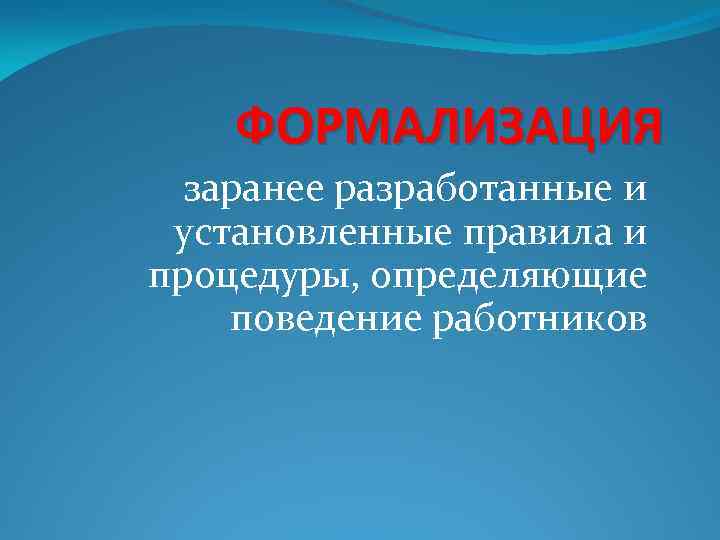 ФОРМАЛИЗАЦИЯ

заранее разработанные и установленные правила и процедуры, определяющие поведение работников